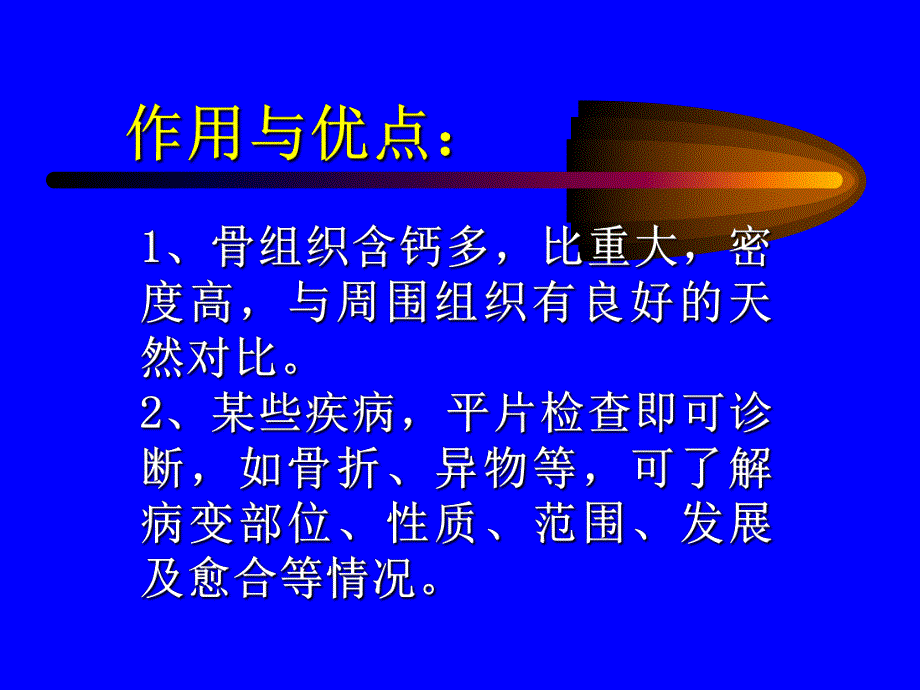 作用与优点：

1、骨组织含钙多，比重大，密度高，与周围组织有良好的天然对比。
2、某些疾病，平片检查即可诊断，如骨折、异物等，可了解病变部位、性质、范围、发展及愈合等情况。